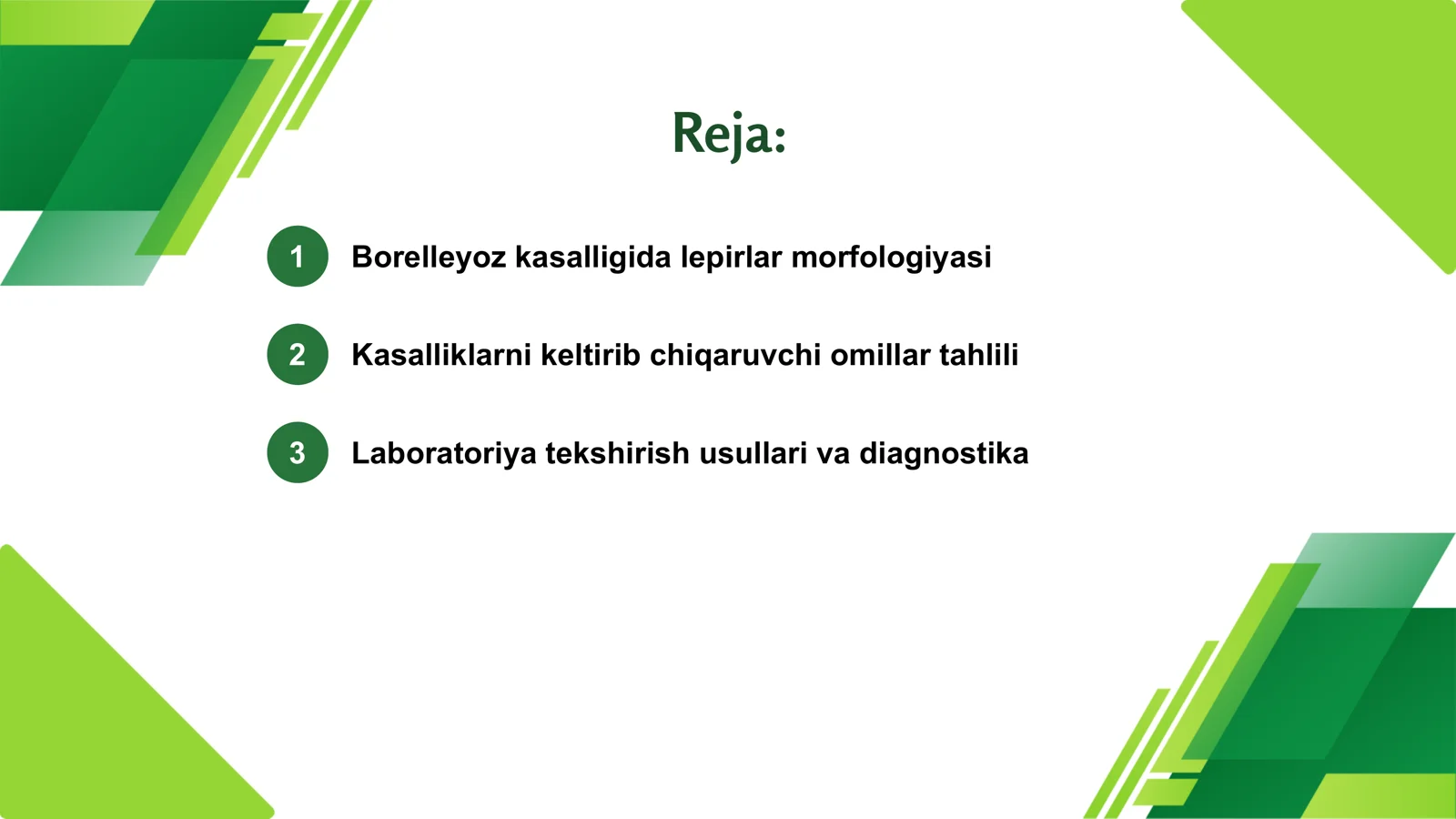 Reja:

1 Borelleyoz kasalligida lepirlar morfologiyasi

2 Kasalliklarni keltirib chiqaruvchi omillar tahlili

3 Laboratoriya tekshirish usullari va diagnostika